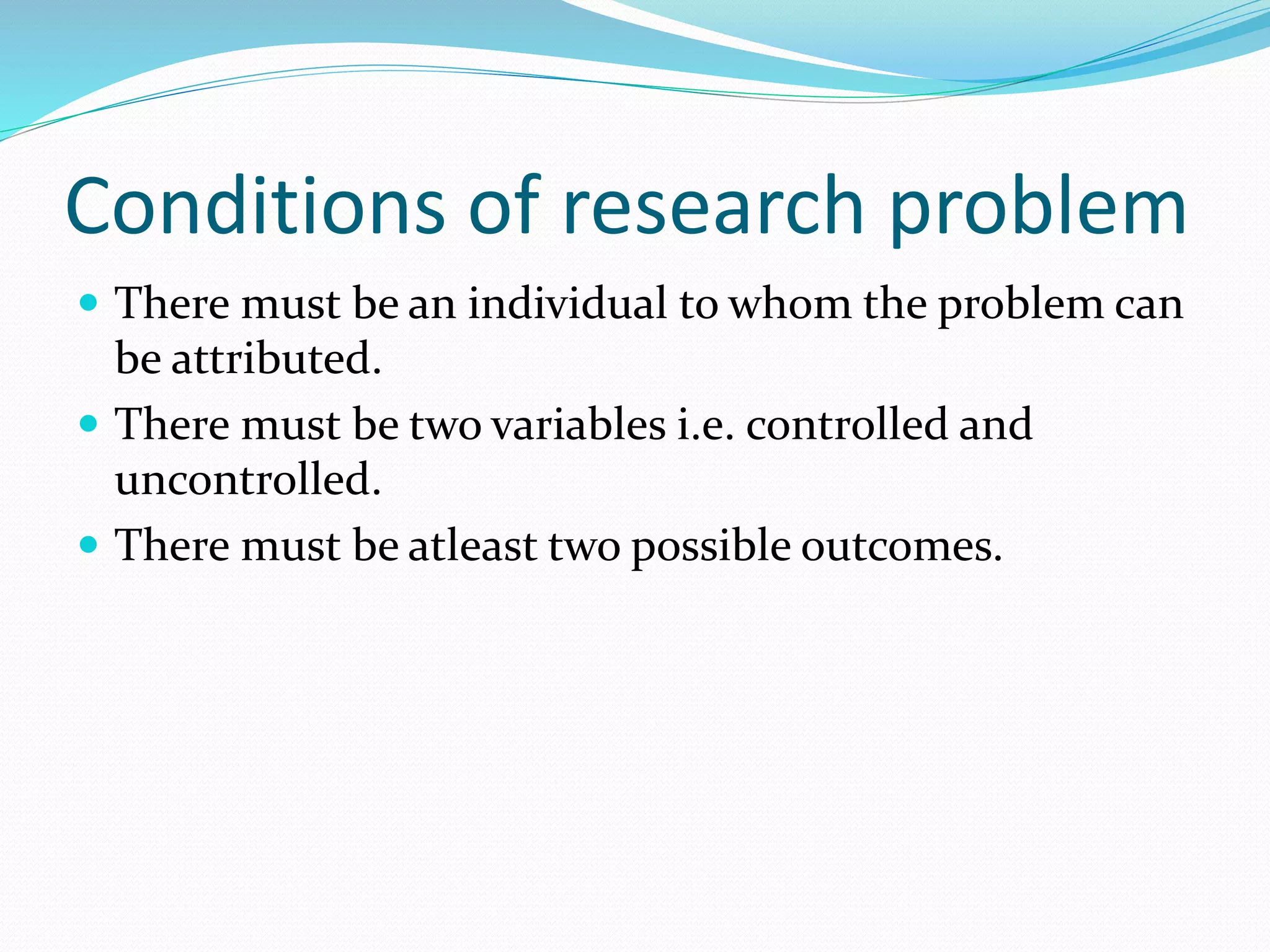 Conditions of research problem

- There must be an individual to whom the problem can be attributed.
- There must be two variables i.e. controlled and uncontrolled.
- There must be atleast two possible outcomes.